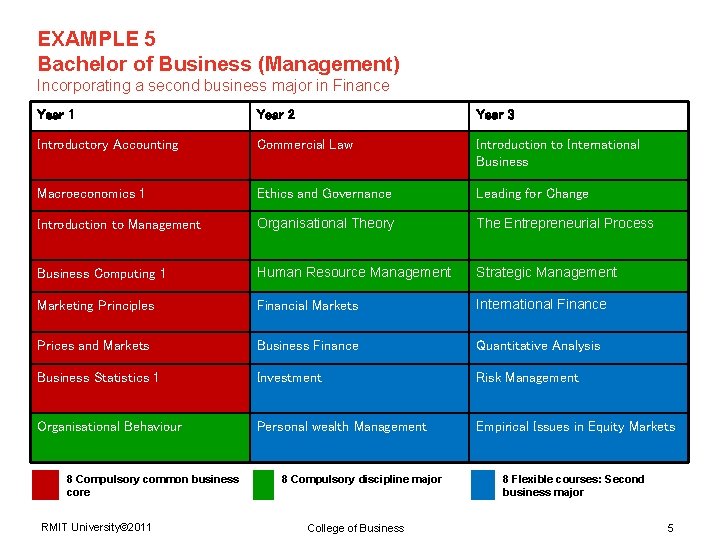 EXAMPLE 5
Bachelor of Business (Management)
Incorporating a second business major in Finance

| Year 1 | Year 2 | Year 3 |
|---|---|---|
| Introductory Accounting | Commercial Law | Introduction to International Business |
| Macroeconomics 1 | Ethics and Governance | Leading for Change |
| Introduction to Management | Organisational Theory | The Entrepreneurial Process |
| Business Computing 1 | Human Resource Management | Strategic Management |
| Marketing Principles | Financial Markets | International Finance |
| Prices and Markets | Business Finance | Quantitative Analysis |
| Business Statistics 1 | Investment | Risk Management |
| Organisational Behaviour | Personal wealth Management | Empirical Issues in Equity Markets |

8 Compulsory common business core

8 Compulsory discipline major

8 Flexible courses: Second business major

RMIT University©2011

College of Business

5